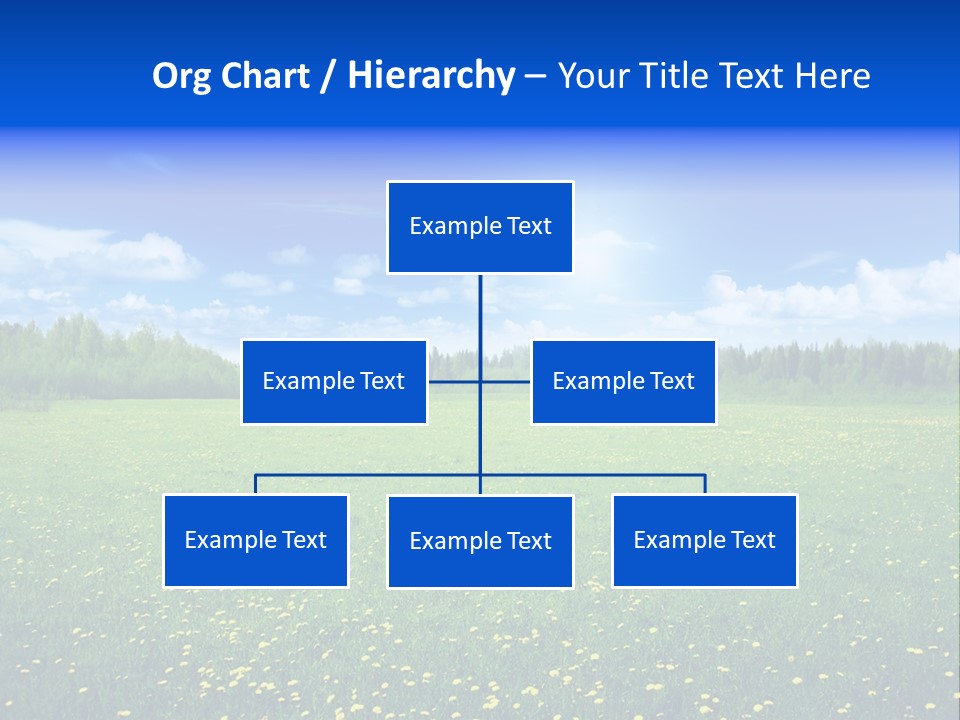 Org Chart / Hierarchy – Your Title Text Here

Example Text

Example Text

Example Text

Example Text

Example Text

Example Text